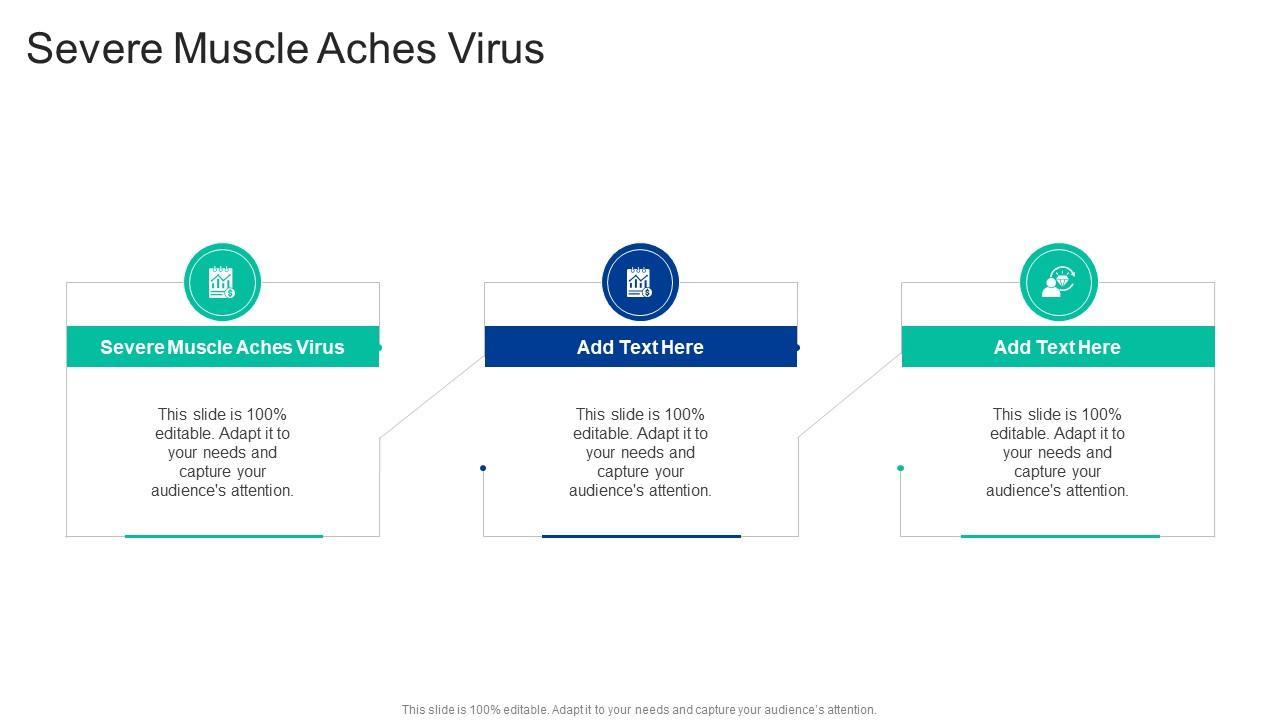 Severe Muscle Aches Virus

Severe Muscle Aches Virus

This slide is 100% editable. Adapt it to your needs and capture your audience's attention.

Add Text Here

This slide is 100% editable. Adapt it to your needs and capture your audience's attention.

Add Text Here

This slide is 100% editable. Adapt it to your needs and capture your audience's attention.

This slide is 100% editable. Adapt it to your needs and capture your audience's attention.